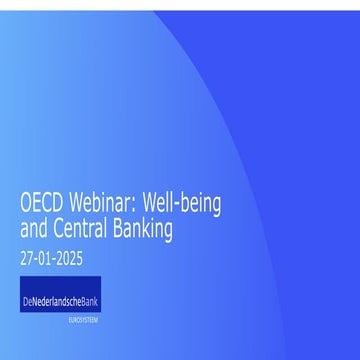 OECD Webinar: Well-being and Central Banking

27-01-2025

DeNederlandscheBank

EUROSYSTEEM